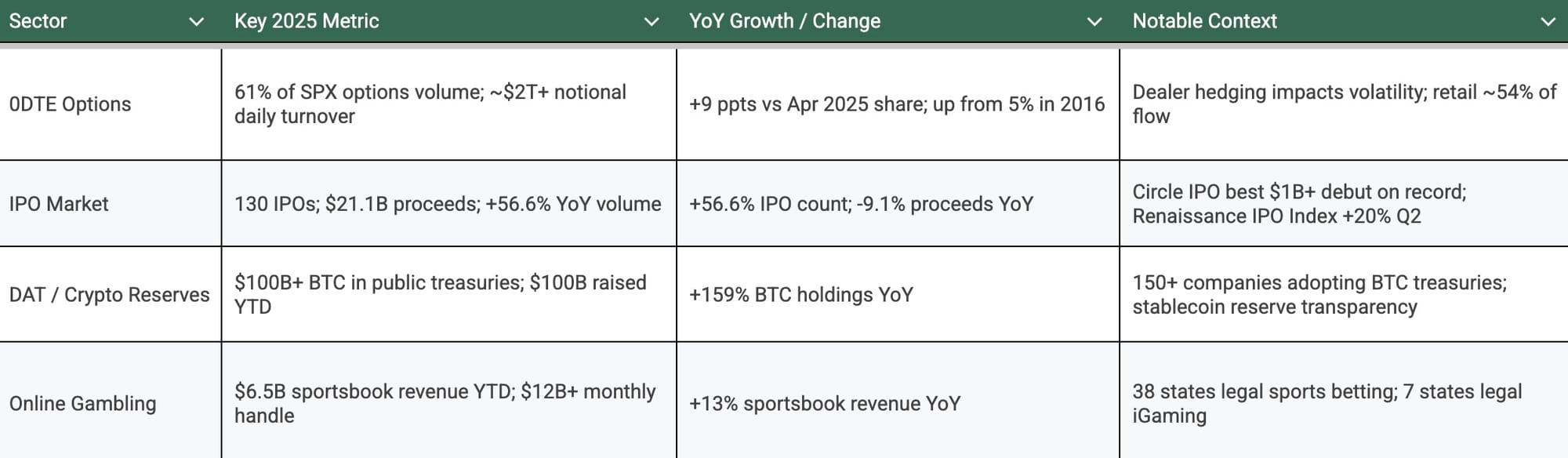 | Sector | Key 2025 Metric | YoY Growth / Change | Notable Context |
|---|---|---|---|
| 0DTE Options | 61% of SPX options volume; ~\$2T+ notional daily turnover | +9 ppts vs Apr 2025 share; up from 5% in 2016 | Dealer hedging impacts volatility; retail ~54% of flow |
| IPO Market | 130 IPOs; \$21.1B proceeds; +56.6% YoY volume | +56.6% IPO count; -9.1% proceeds YoY | Circle IPO best \$1B+ debut on record; Renaissance IPO Index +20% Q2 |
| DAT / Crypto Reserves | \$100B+ BTC in public treasuries; \$100B raised YTD | +159% BTC holdings YoY | 150+ companies adopting BTC treasuries; stablecoin reserve transparency |
| Online Gambling | \$6.5B sportsbook revenue YTD; \$12B+ monthly handle | +13% sportsbook revenue YoY | 38 states legal sports betting; 7 states legal iGaming |